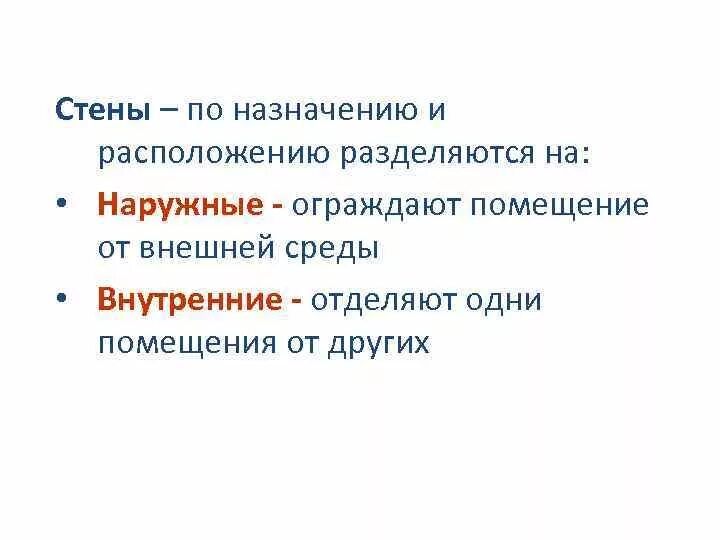 Стены – по назначению и расположению разделяются на:

• Наружные - ограждают помещение от внешней среды

• Внутренние - отделяют одни помещения от других